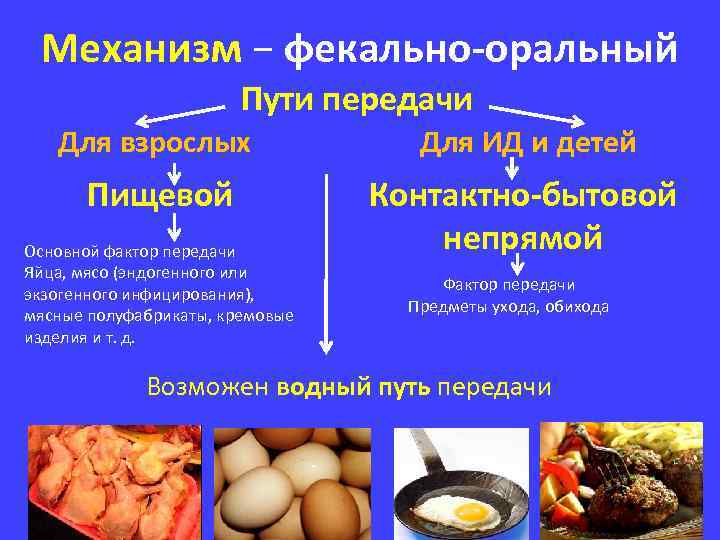 Механизм – фекально-оральный

Пути передачи

Для взрослых

Пищевой

Основной фактор передачи
Яйца, мясо (эндогенного или экзогенного инфицирования), мясные полуфабрикаты, кремовые изделия и т. д.

Для ИД и детей

Контактно-бытовой непрямой

Фактор передачи
Предметы ухода, обихода

Возможен водный путь передачи